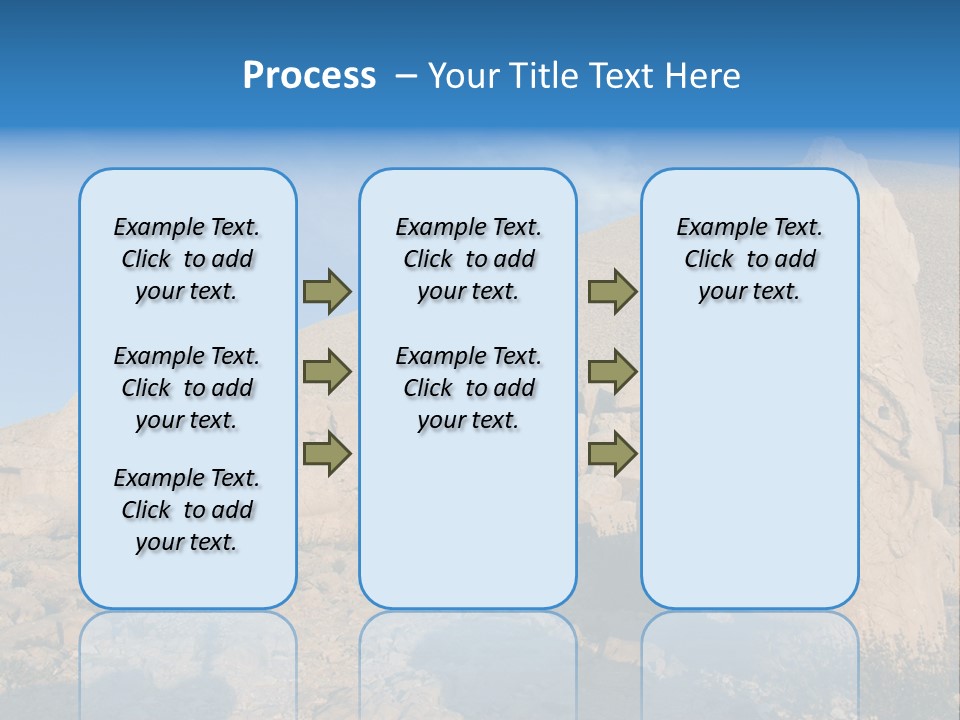 Process – Your Title Text Here

Example Text. Click to add your text.

Example Text. Click to add your text.

Example Text. Click to add your text.

Example Text. Click to add your text.

Example Text. Click to add your text.

Example Text. Click to add your text.